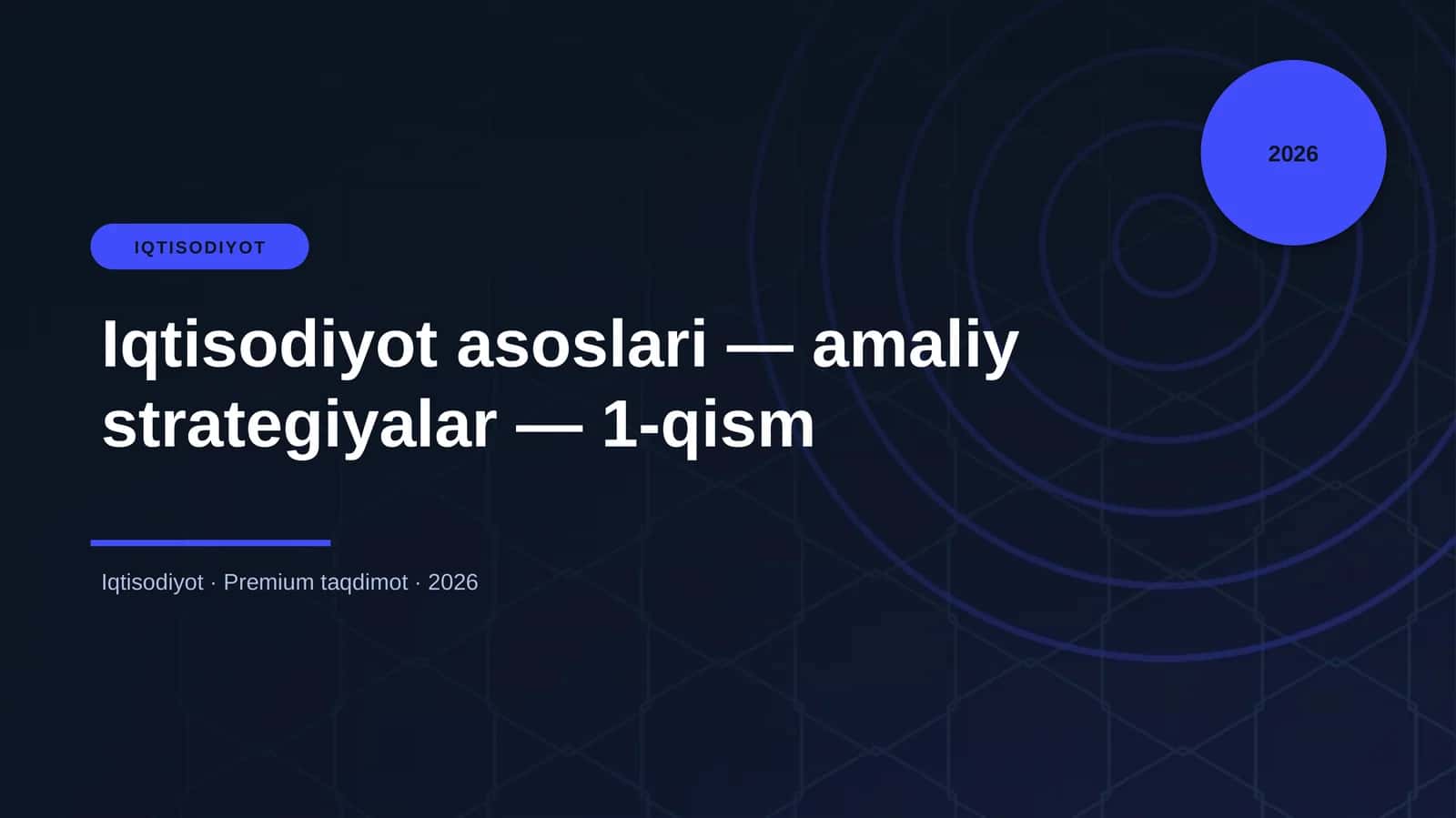 2026

IQTISODIYOT

Iqtisodiyot asoslari — amaliy strategiyalar — 1-qism

Iqtisodiyot · Premium taqdimot · 2026